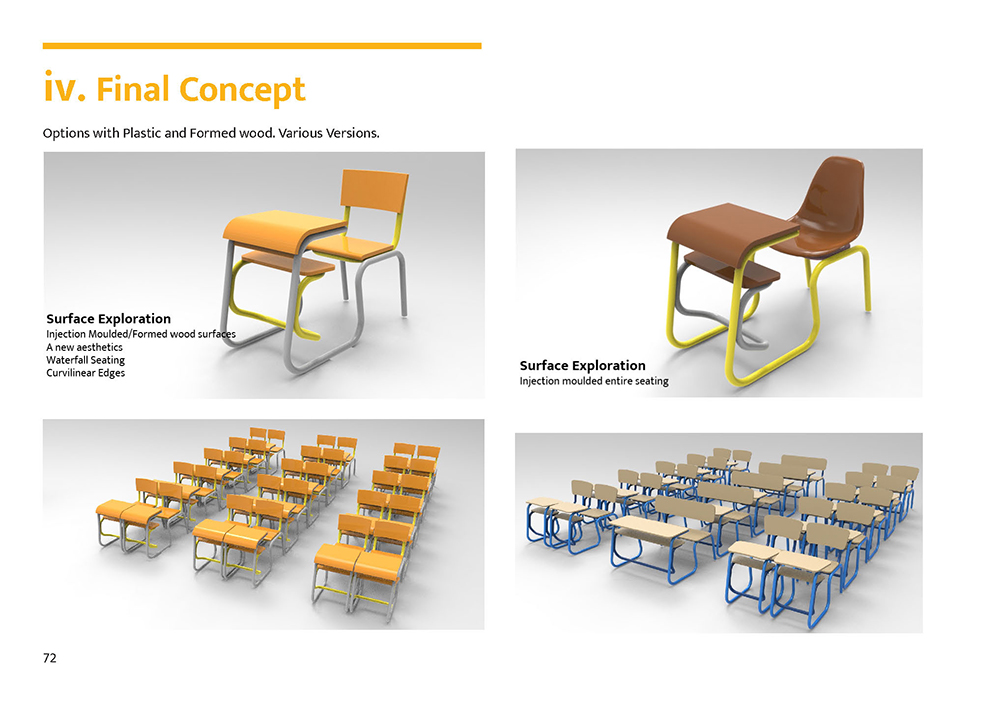 iv. Final Concept

Options with Plastic and Formed wood. Various Versions.

Surface Exploration
Injection Moulded/Formed wood surfaces
A new aesthetics
Waterfall Seating
Curvilinear Edges

Surface Exploration
Injection moulded entire seating

72